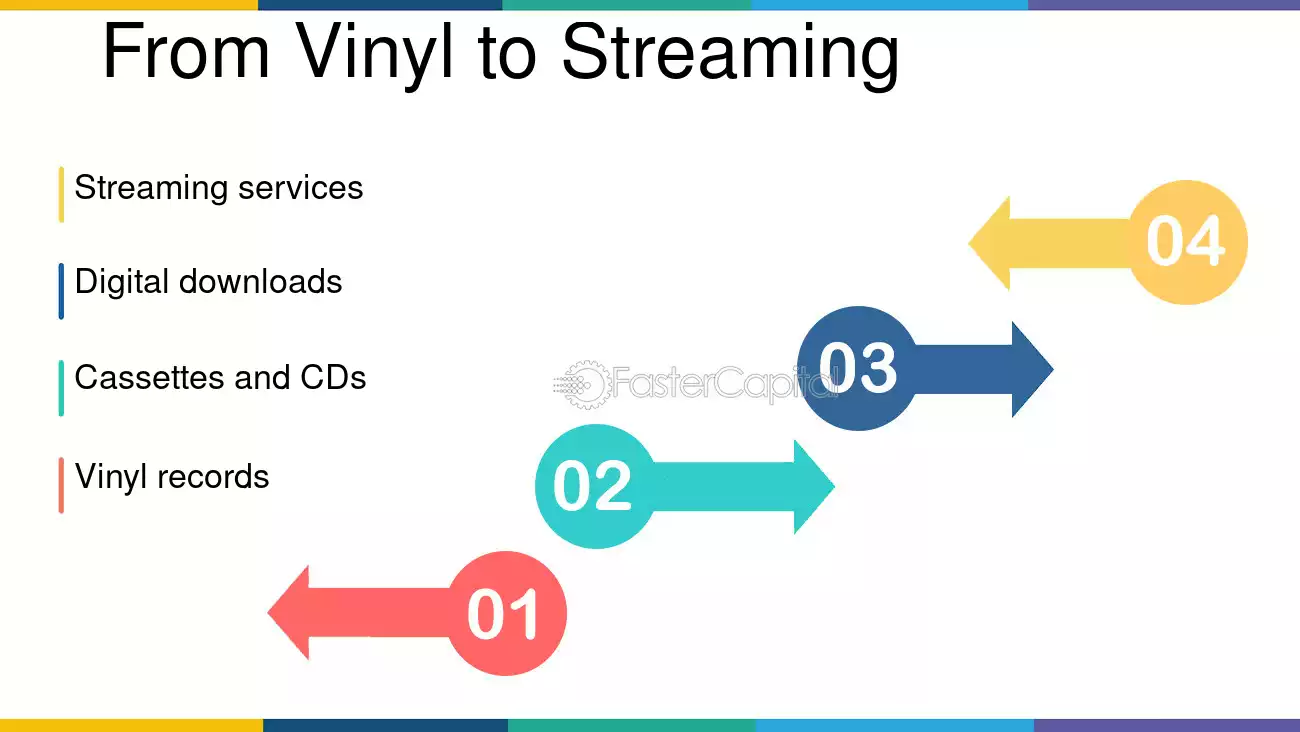 From Vinyl to Streaming

Streaming services

Digital downloads

Cassettes and CDs

Vinyl records

04

03

02

01

FasterCapital